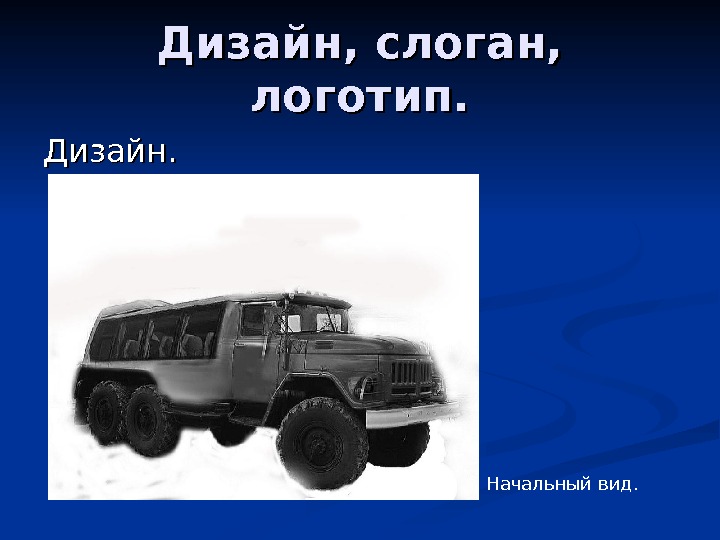 Дизайн, слоган, логотип.

Дизайн.

Начальный вид.